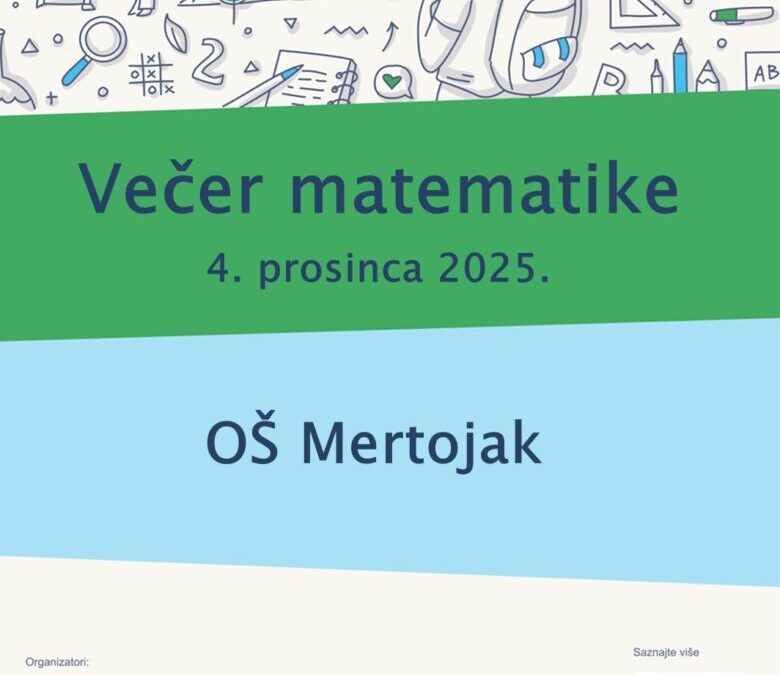 AB

Večer matematike

4. prosinca 2025.

OŠ Mertojak

Organizatori:

Saznajte više